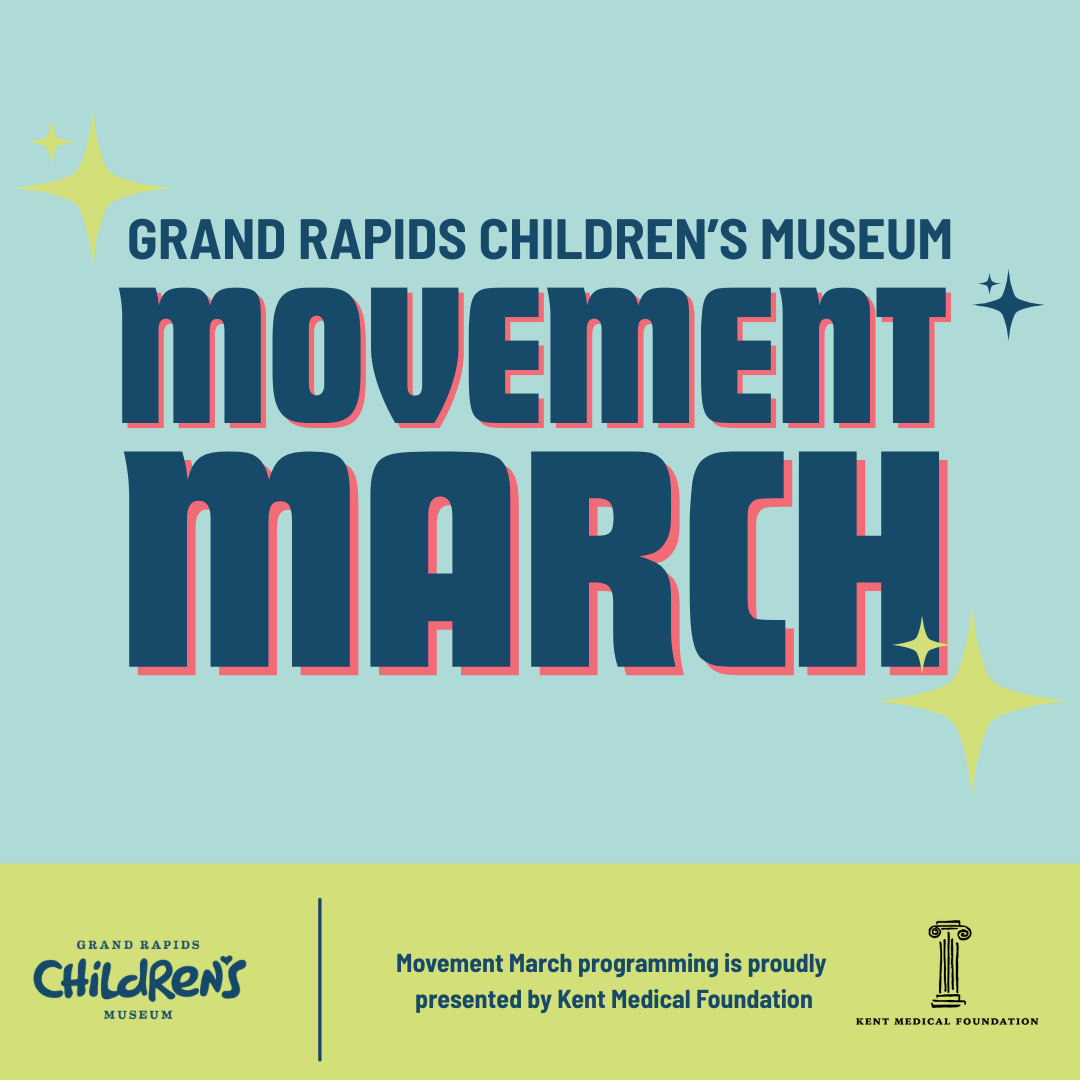 GRAND RAPIDS CHILDREN'S MUSEUM

MOVEMENT MARCH

GRAND RAPIDS
CHILDREN'S
MUSEUM

Movement March programming is proudly presented by Kent Medical Foundation

KENT MEDICAL FOUNDATION